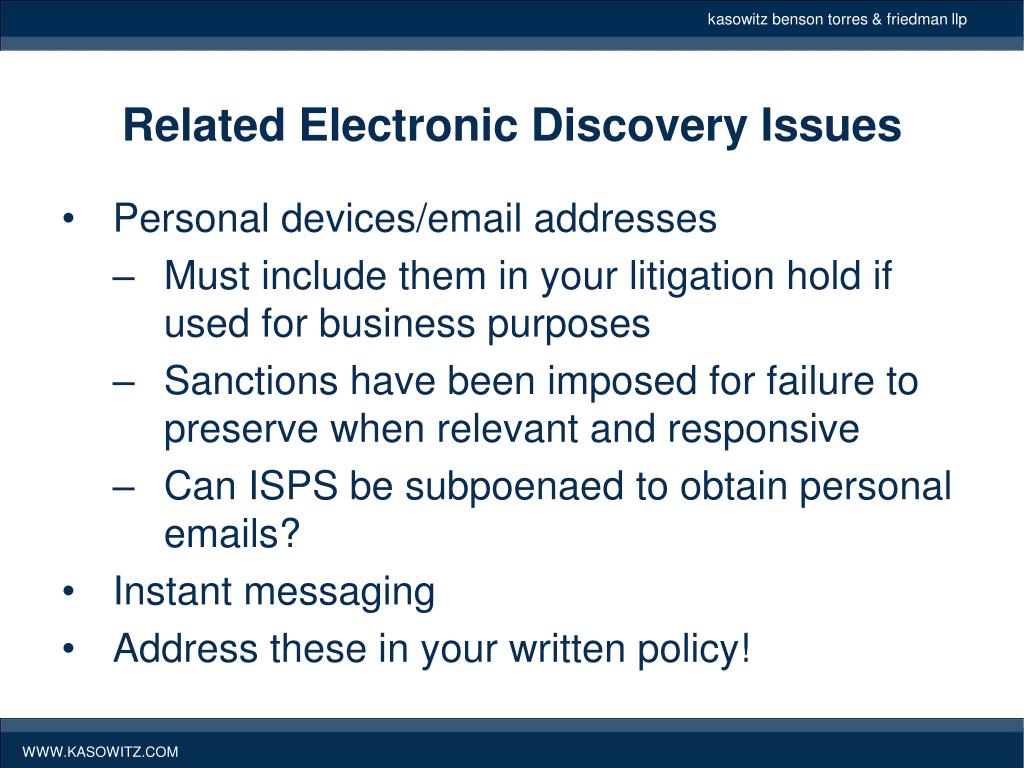 kasowitz benson torres & friedman llp

Related Electronic Discovery Issues

• Personal devices/email addresses
– Must include them in your litigation hold if used for business purposes
– Sanctions have been imposed for failure to preserve when relevant and responsive
– Can ISPS be subpoenaed to obtain personal emails?
• Instant messaging
• Address these in your written policy!

WWW.KASOWITZ.COM